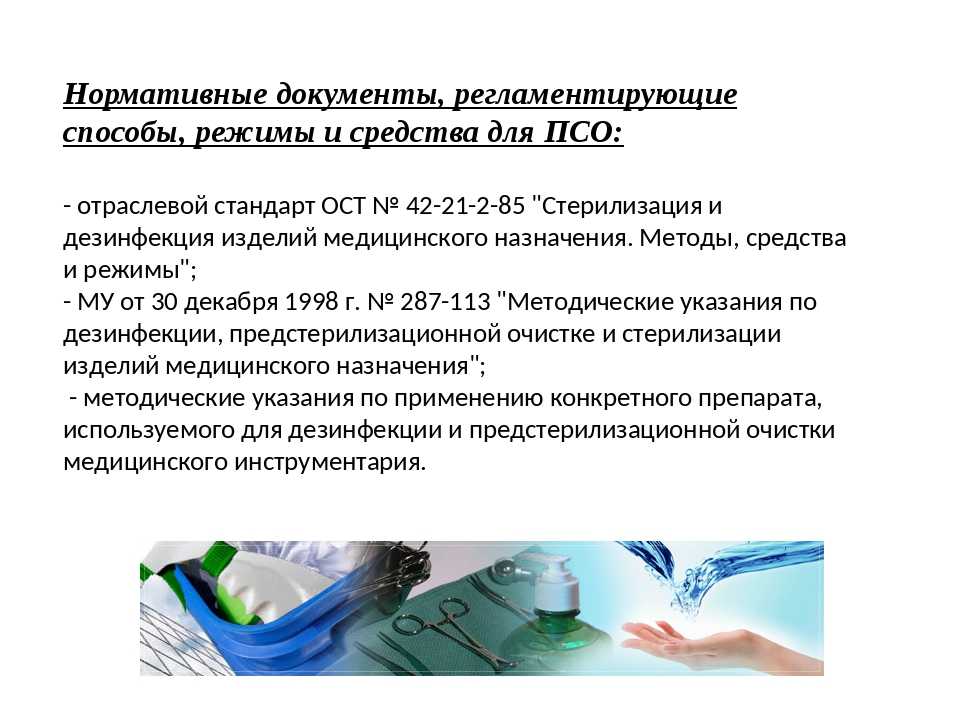 Нормативные документы, регламентирующие способы, режимы и средства для ПСО:

- отраслевой стандарт ОСТ № 42-21-2-85 "Стерилизация и дезинфекция изделий медицинского назначения. Методы, средства и режимы";
- МУ от 30 декабря 1998 г. № 287-113 "Методические указания по дезинфекции, предстерилизационной очистке и стерилизации изделий медицинского назначения";
- методические указания по применению конкретного препарата, используемого для дезинфекции и предстерилизационной очистки медицинского инструментария.